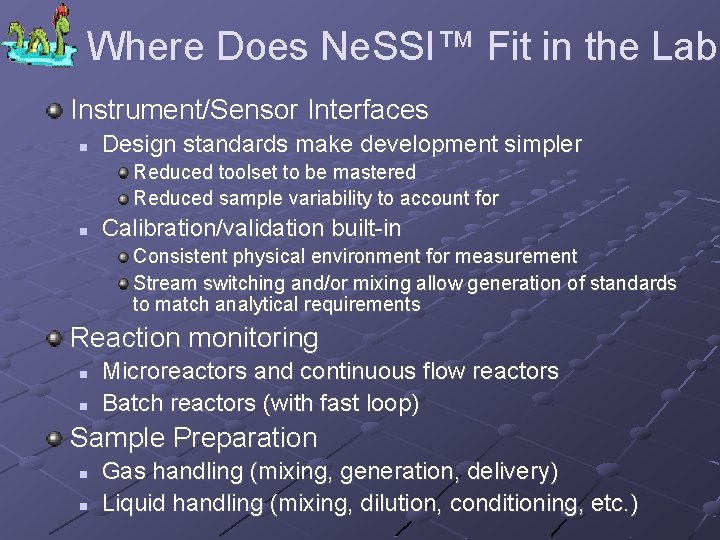 Where Does NeSSI™ Fit in the Lab

Instrument/Sensor Interfaces

Design standards make development simpler

Reduced toolset to be mastered

Reduced sample variability to account for

Calibration/validation built-in

Consistent physical environment for measurement

Stream switching and/or mixing allow generation of standards to match analytical requirements

Reaction monitoring

Microreactors and continuous flow reactors

Batch reactors (with fast loop)

Sample Preparation

Gas handling (mixing, generation, delivery)

Liquid handling (mixing, dilution, conditioning, etc.)